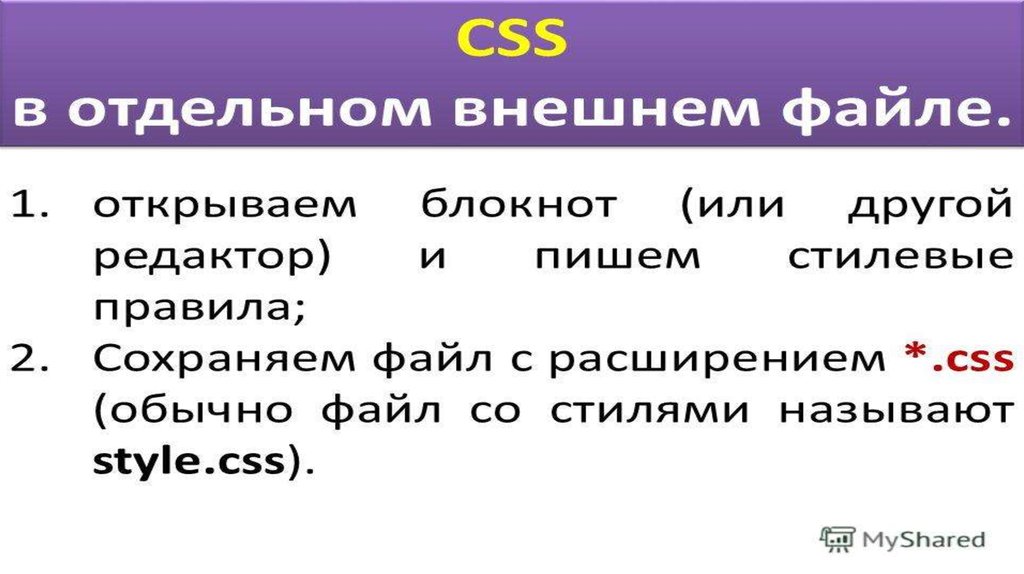 CSS
в отдельном внешнем файле.

1. открываем блокнот (или другой редактор) и пишем стилевые правила;
2. Сохраняем файл с расширением *.css (обычно файл со стилями называют style.css).

MyShared